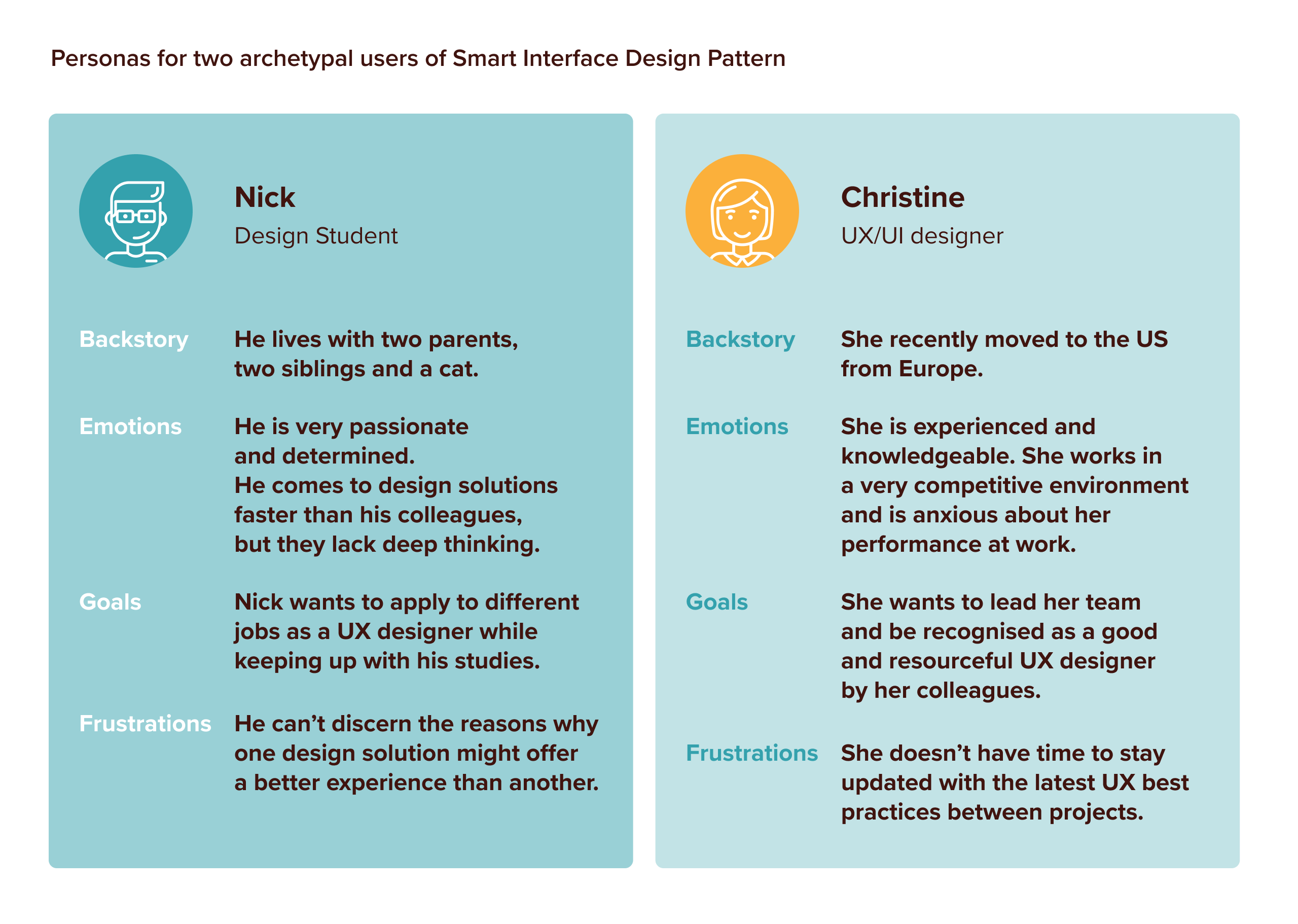 Personas for two archetypal users of Smart Interface Design Pattern

Nick
Design Student

Backstory
He lives with two parents, two siblings and a cat.

Emotions
He is very passionate and determined.
He comes to design solutions faster than his colleagues, but they lack deep thinking.

Goals
Nick wants to apply to different jobs as a UX designer while keeping up with his studies.

Frustrations
He can’t discern the reasons why one design solution might offer a better experience than another.

Christine
UX/UI designer

Backstory
She recently moved to the US from Europe.

Emotions
She is experienced and knowledgeable. She works in a very competitive environment and is anxious about her performance at work.

Goals
She wants to lead her team and be recognised as a good and resourceful UX designer by her colleagues.

Frustrations
She doesn’t have time to stay updated with the latest UX best practices between projects.